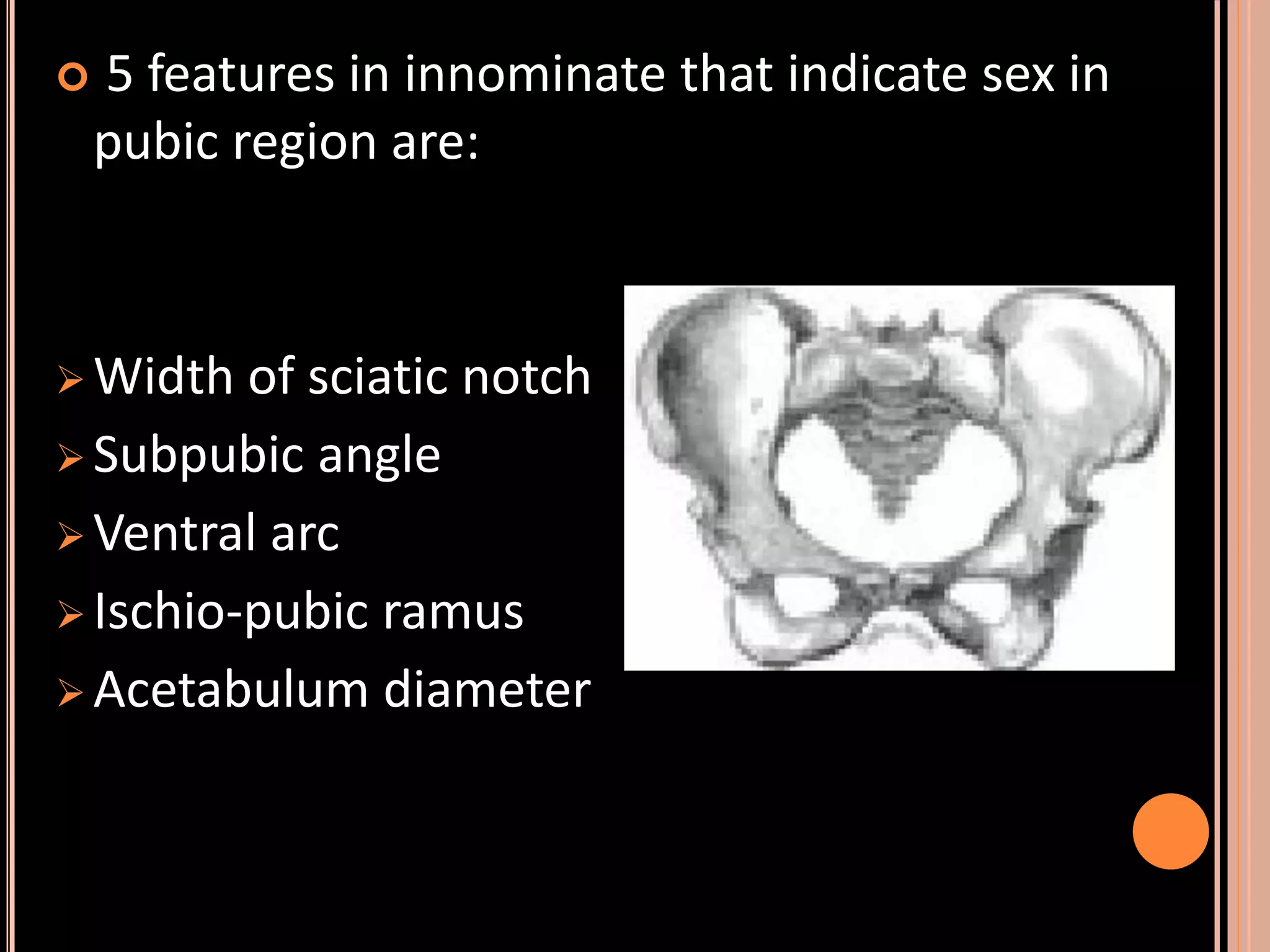 5 features in innominate that indicate sex in pubic region are:

Width of sciatic notch
Subpubic angle
Ventral arc
Ischio-pubic ramus
Acetabulum diameter